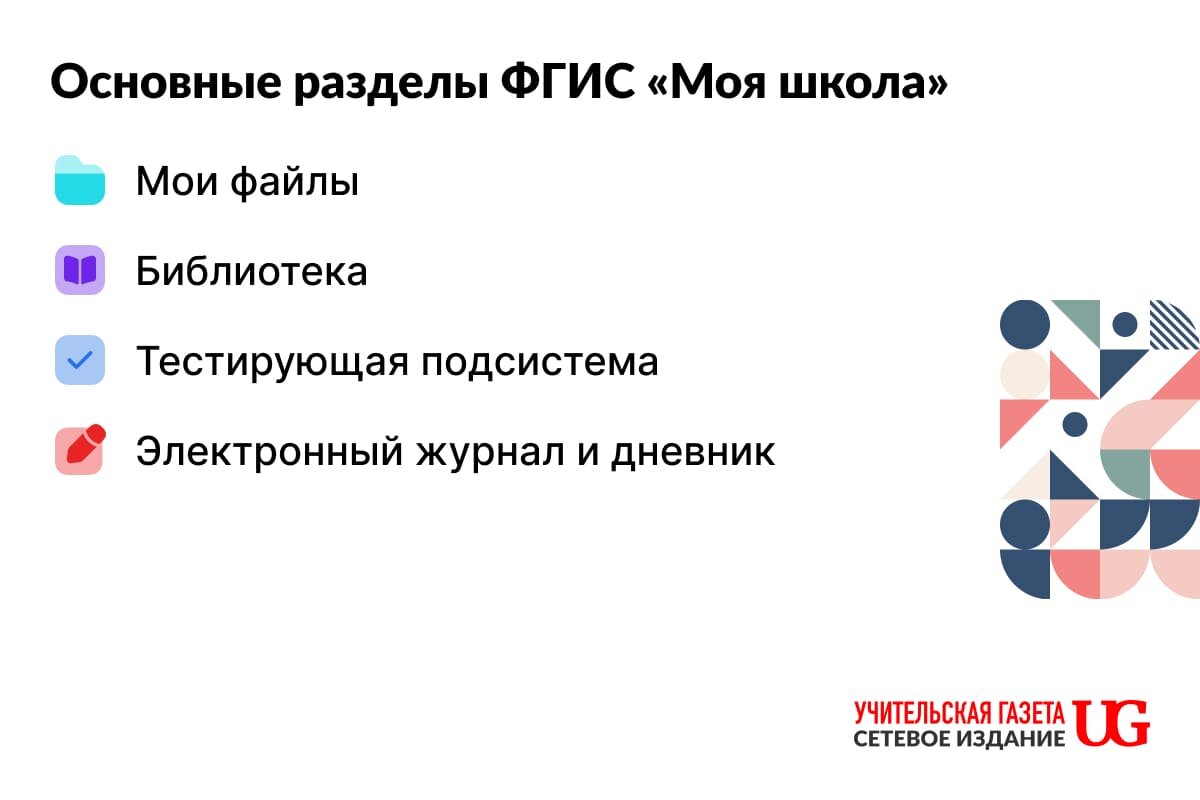 Основные разделы ФГИС «Моя школа»

Мои файлы

Библиотека

Тестирующая подсистема

Электронный журнал и дневник

УЧИТЕЛЬСКАЯ ГАЗЕТА
СЕТЕВОЕ ИЗДАНИЕ
UG